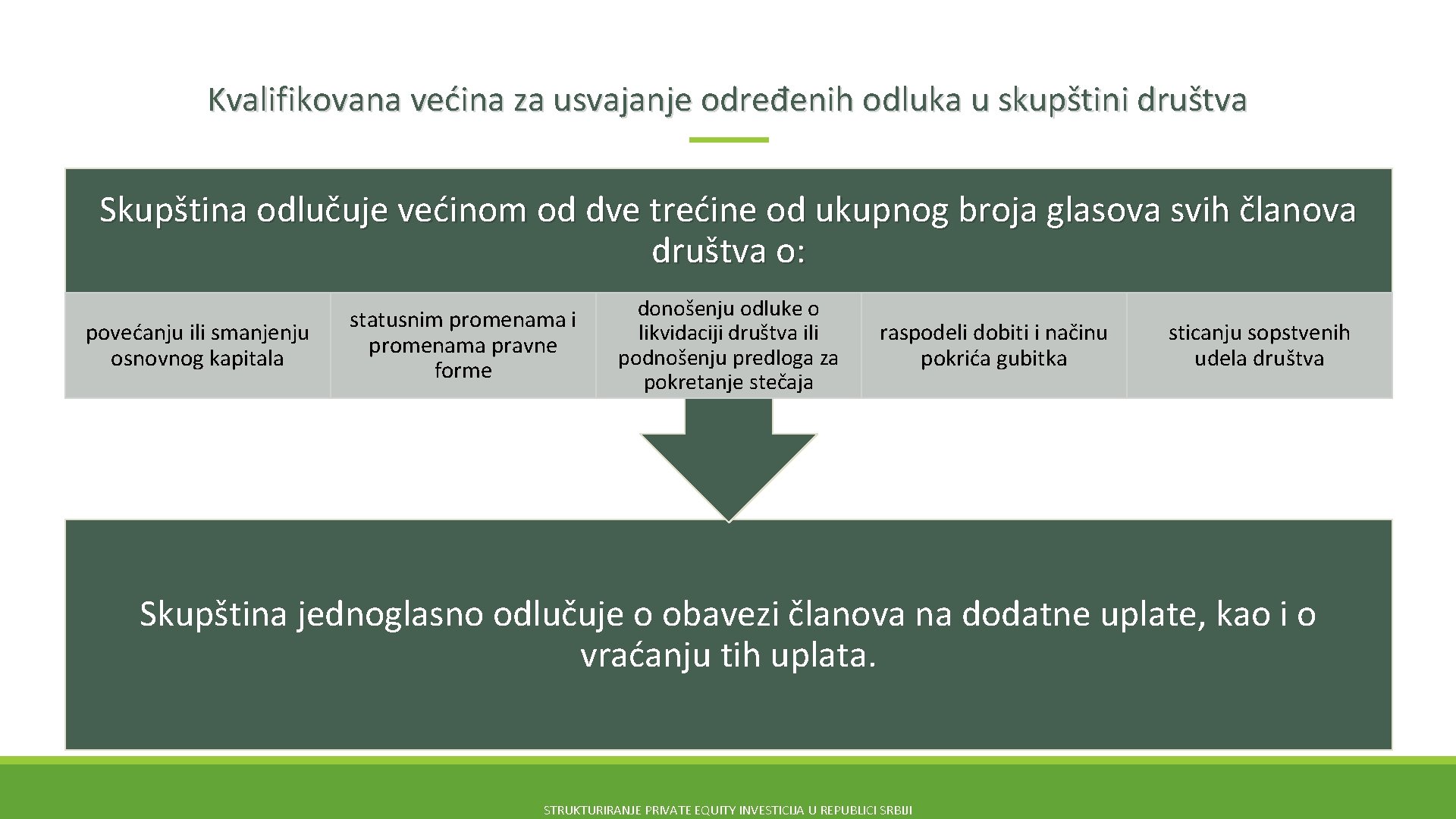 Kvalifikovana većina za usvajanje određenih odluka u skupštini društva

Skupština odlučuje većinom od dve trećine od ukupnog broja glasova svih članova društva o:

povećanju ili smanjenju osnovnog kapitala

statusnim promenama i promenama pravne forme

donošenju odluke o likvidaciji društva ili podnošenju predloga za pokretanje stečaja

raspodeli dobiti i načinu pokrića gubitka

sticanju sopstvenih udela društva

Skupština jednoglasno odlučuje o obavezi članova na dodatne uplate, kao i o vraćanju tih uplata.

STRUKTURIRANJE PRIVATE EQUITY INVESTICIJA U REPUBLICI SRBIJI